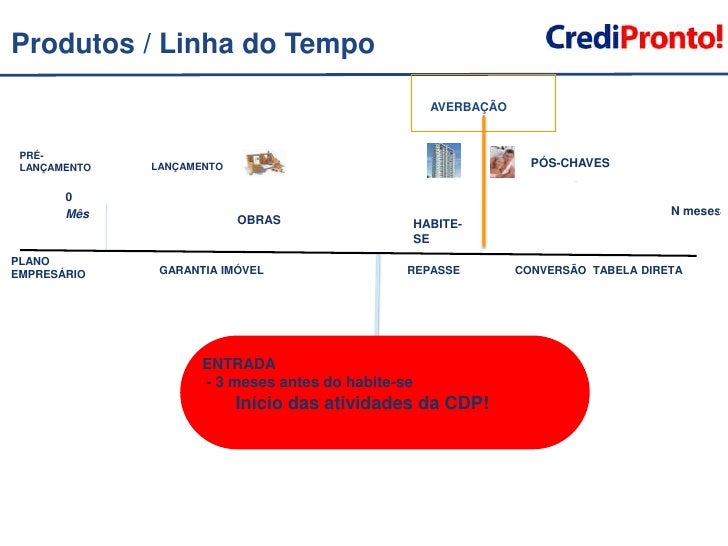 Produtos / Linha do Tempo

CrediPronto!

AVERBAÇÃO

PRÉ-LANÇAMENTO

LANÇAMENTO

PÓS-CHAVES

0
Mês

OBRAS

HABITE-SE

N meses

PLANO EMPRESÁRIO

GARANTIA IMÓVEL

REPASSE

CONVERSÃO TABELA DIRETA

ENTRADA
- 3 meses antes do habite-se
Início das atividades da CDP!